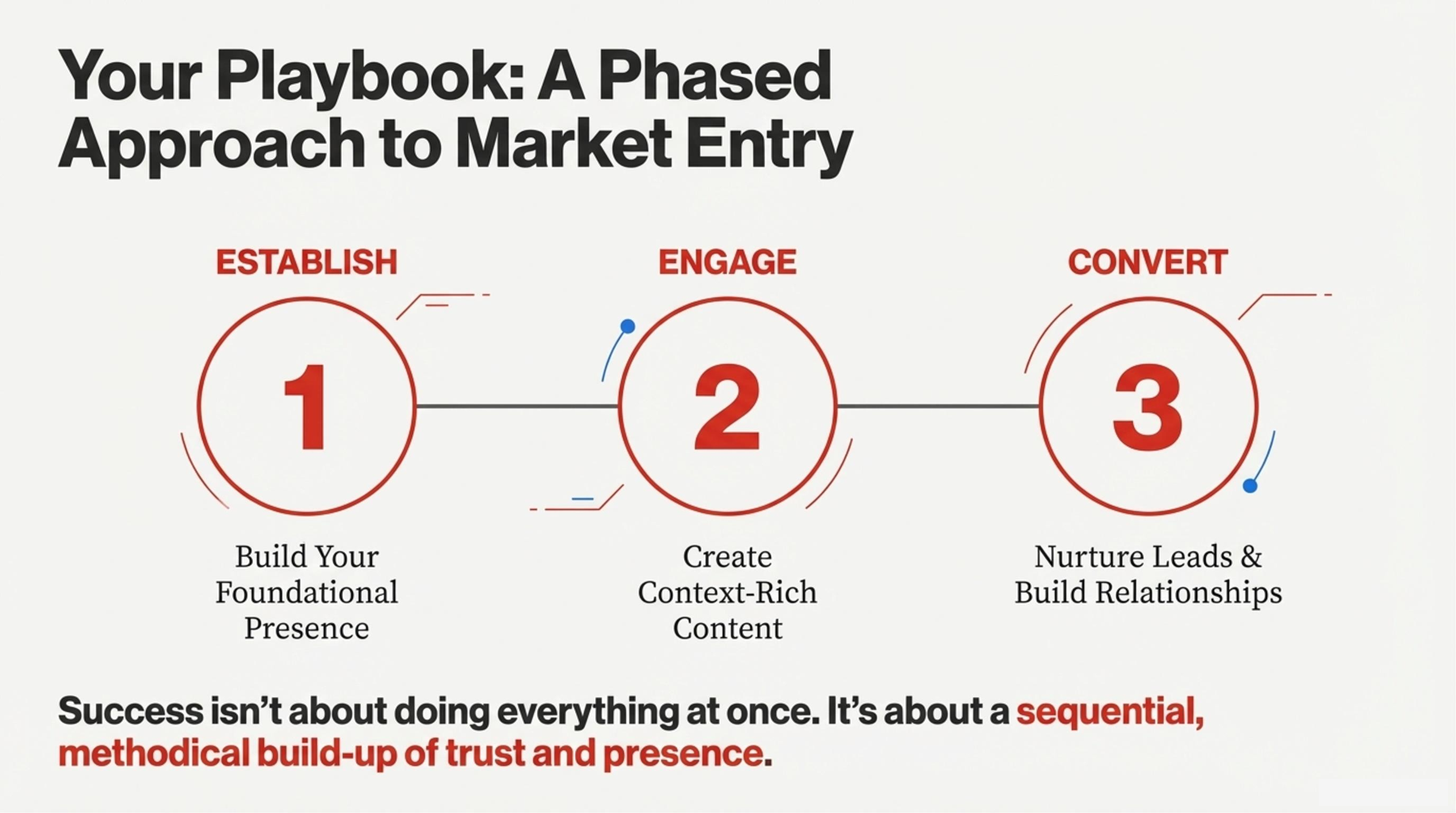 Your Playbook: A Phased Approach to Market Entry

ESTABLISH

1

Build Your Foundational Presence

ENGAGE

2

Create Context-Rich Content

CONVERT

3

Nurture Leads & Build Relationships

Success isn't about doing everything at once. It's about a sequential, methodical build-up of trust and presence.